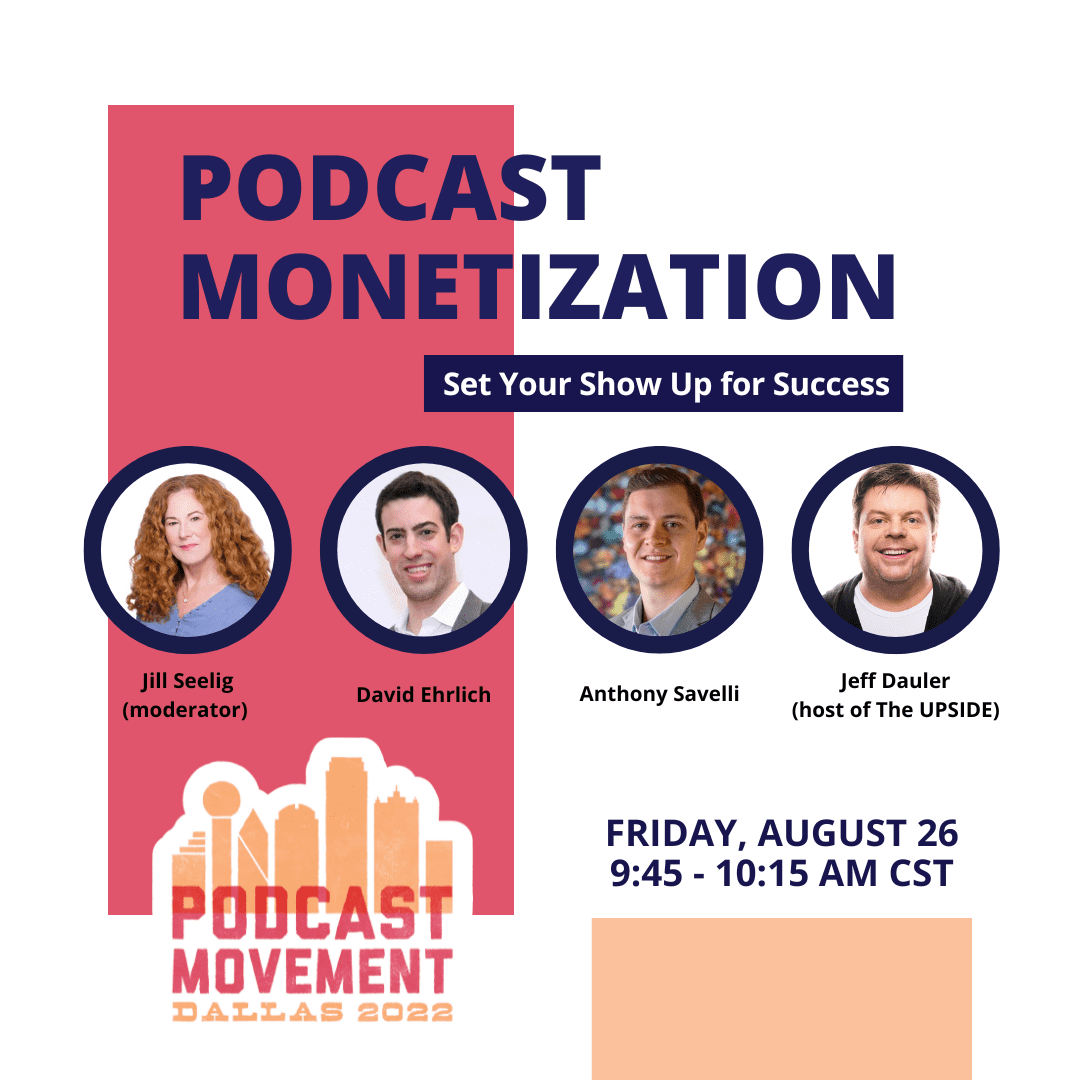 PODCAST MONETIZATION

Set Your Show Up for Success

Jill Seelig (moderator)

David Ehrlich

Anthony Savelli

Jeff Dauler (host of The UPSIDE)

PODCAST MOVEMENT DALLAS 2022

FRIDAY, AUGUST 26
9:45 - 10:15 AM CST